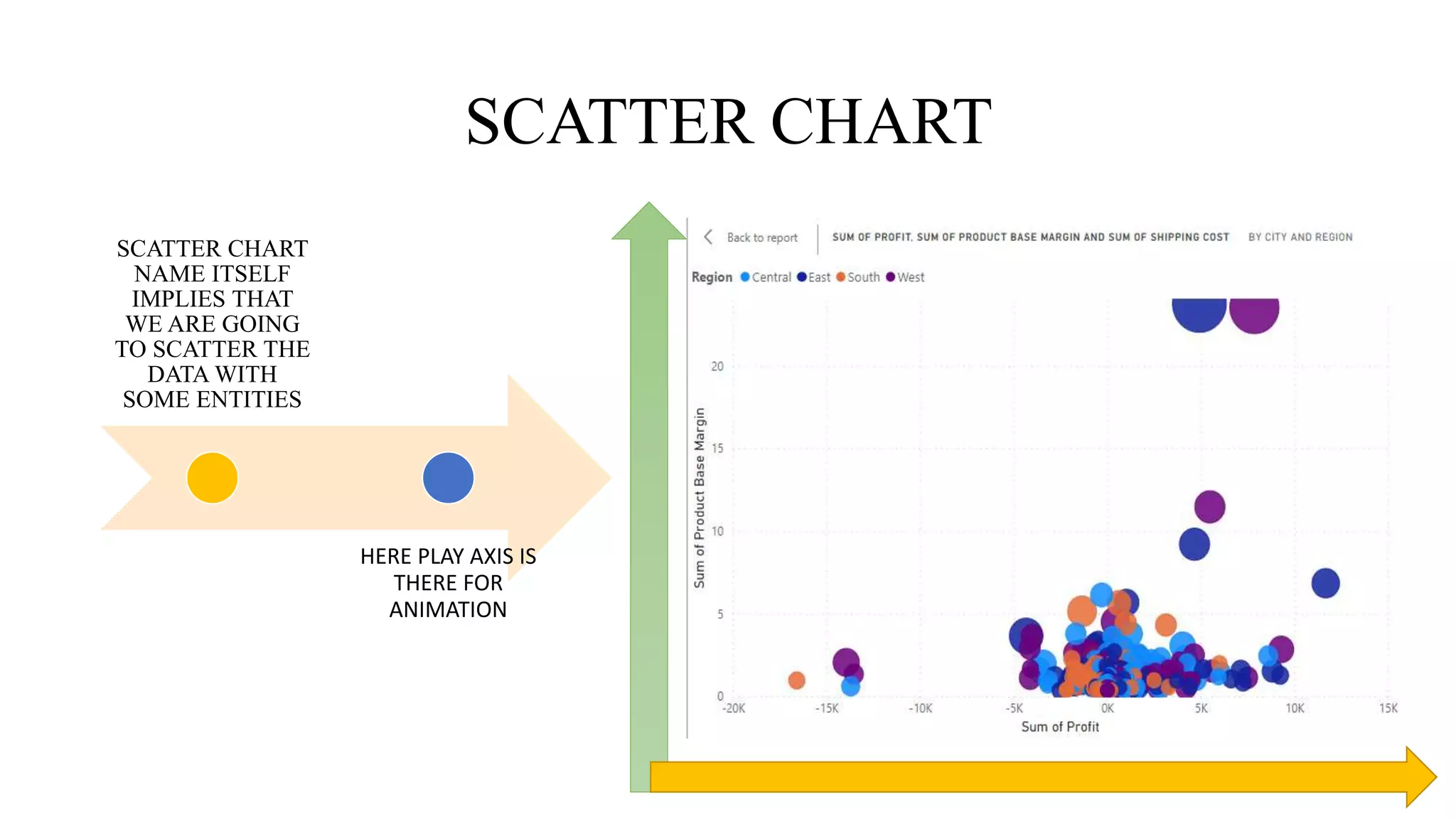 SCATTER CHART

SCATTER CHART NAME ITSELF IMPLIES THAT WE ARE GOING TO SCATTER THE DATA WITH SOME ENTITIES

HERE PLAY AXIS IS THERE FOR ANIMATION

Back to report

SUM OF PROFIT, SUM OF PRODUCT BASE MARGIN AND SUM OF SHIPPING COST BY CITY AND REGION

Region Central East South West

Sum of Product Base Margin

20
15
10
5
0

-20K -15K -10K -5K 0K 5K 10K 15K

Sum of Profit